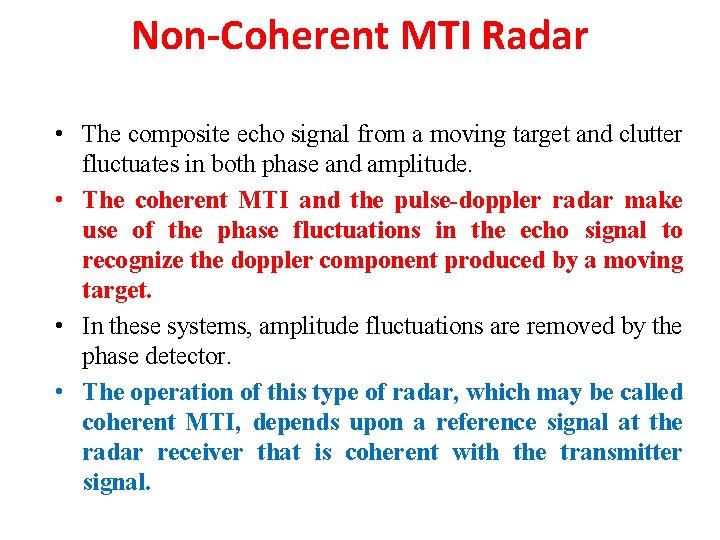 Non-Coherent MTI Radar

• The composite echo signal from a moving target and clutter fluctuates in both phase and amplitude.

• The coherent MTI and the pulse-doppler radar make use of the phase fluctuations in the echo signal to recognize the doppler component produced by a moving target.

• In these systems, amplitude fluctuations are removed by the phase detector.

• The operation of this type of radar, which may be called coherent MTI, depends upon a reference signal at the radar receiver that is coherent with the transmitter signal.